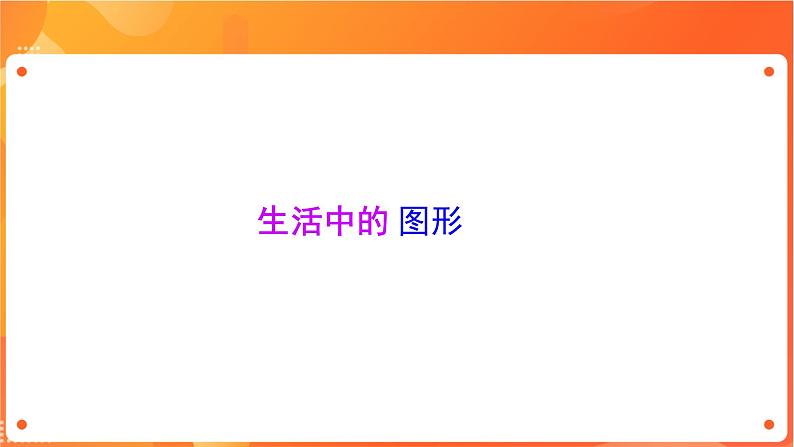 生活中的 图形